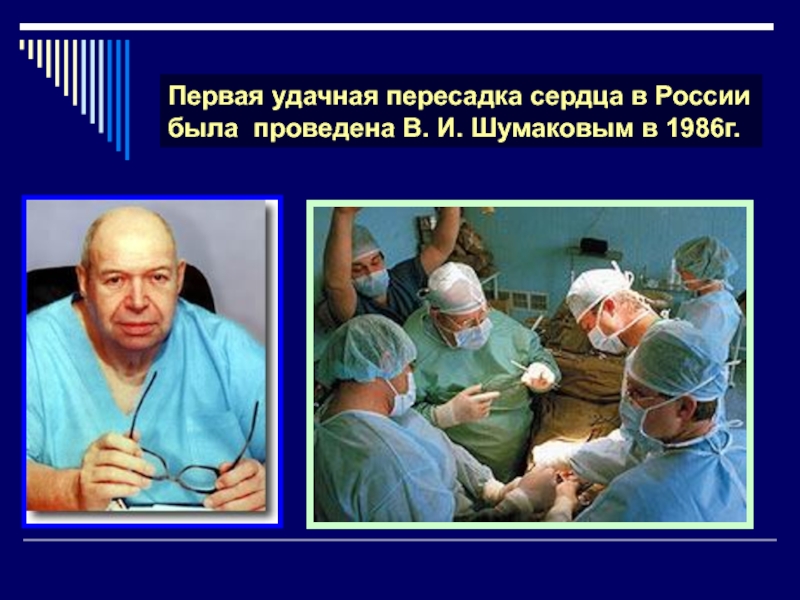 Первая удачная пересадка сердца в России была проведена В. И. Шумаковым в 1986г.